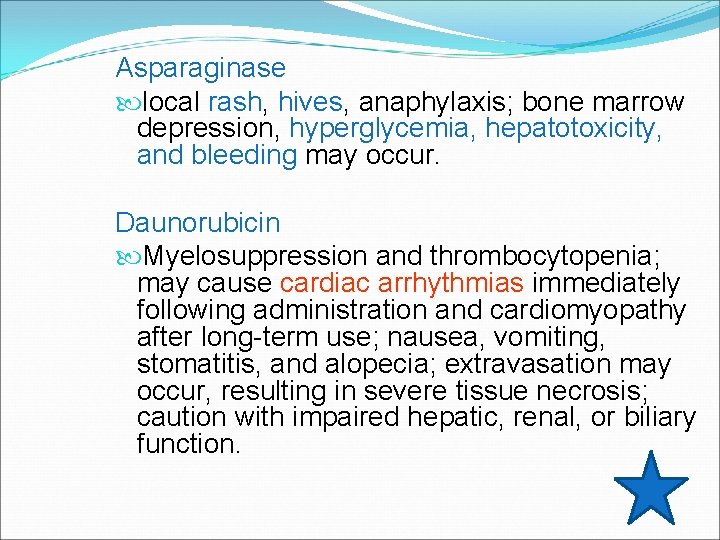 Asparaginase

local rash, hives, anaphylaxis; bone marrow depression, hyperglycemia, hepatotoxicity, and bleeding may occur.

Daunorubicin

Myelosuppression and thrombocytopenia; may cause cardiac arrhythmias immediately following administration and cardiomyopathy after long-term use; nausea, vomiting, stomatitis, and alopecia; extravasation may occur, resulting in severe tissue necrosis; caution with impaired hepatic, renal, or biliary function.